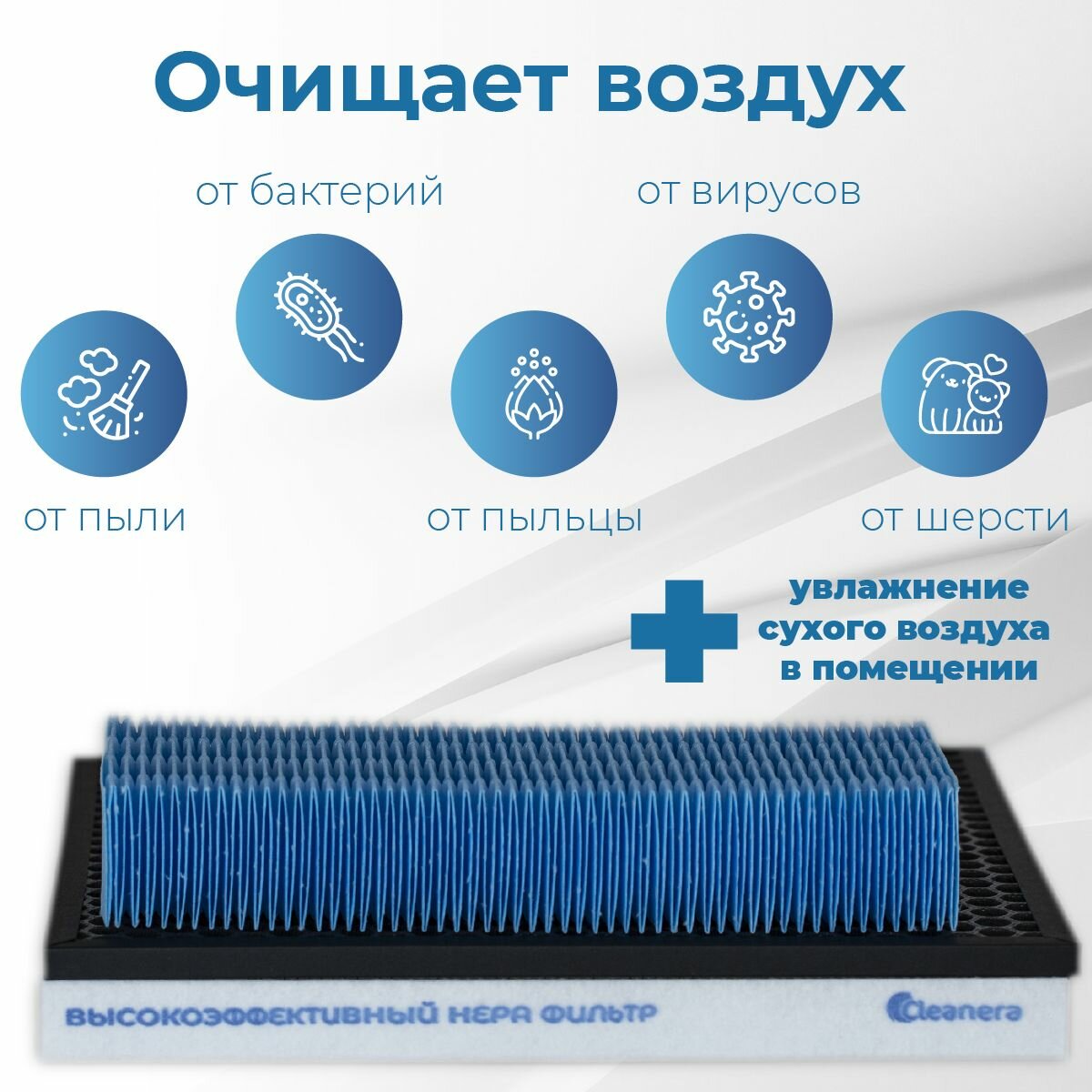 Очищает воздух

от бактерий

от вирусов

от пыли

от пыльцы

от шерсти

увлажнение сухого воздуха в помещении

ВЫСОКОЭФФЕКТИВНЫЙ HEPA ФИЛЬТР

Cleanera